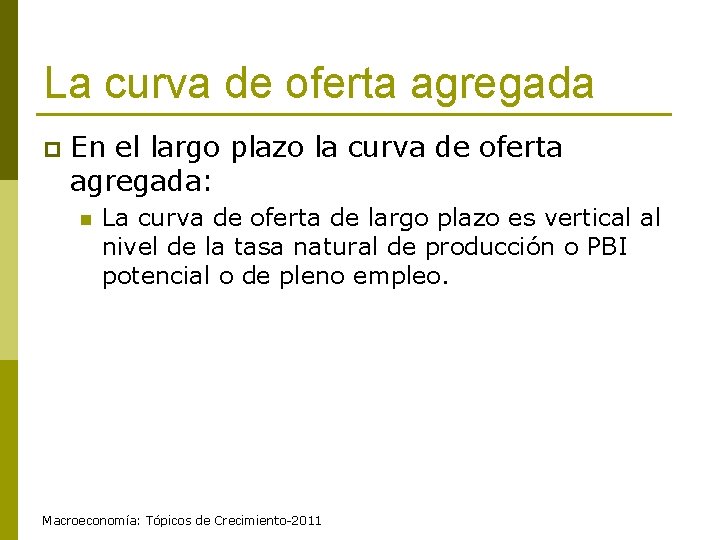 La curva de oferta agregada

En el largo plazo la curva de oferta agregada:

La curva de oferta de largo plazo es vertical al nivel de la tasa natural de producción o PBI potencial o de pleno empleo.

Macroeconomía: Tópicos de Crecimiento-2011